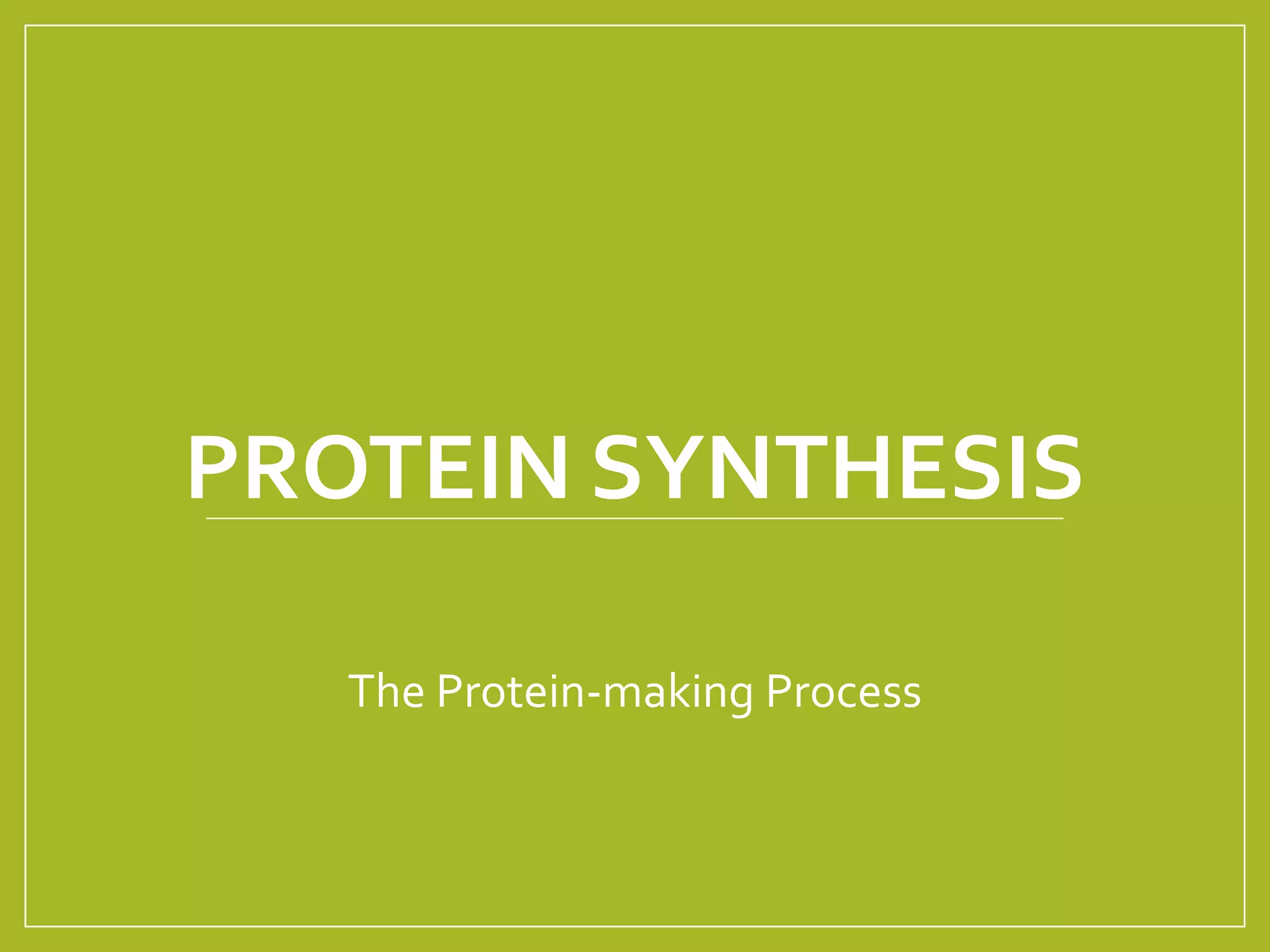 PROTEIN SYNTHESIS

The Protein-making Process